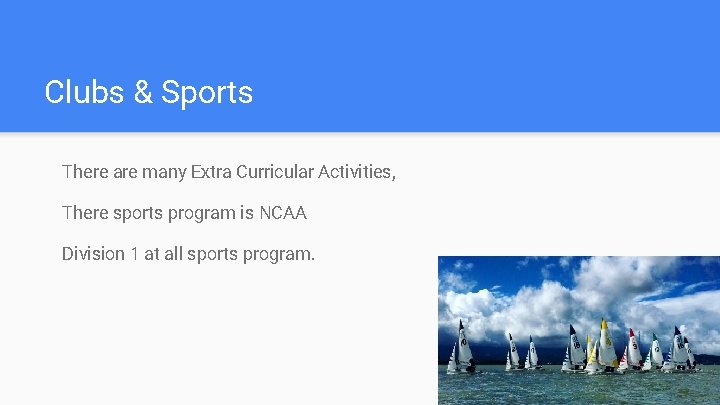 Clubs & Sports

There are many Extra Curricular Activities,

There sports program is NCAA

Division 1 at all sports program.